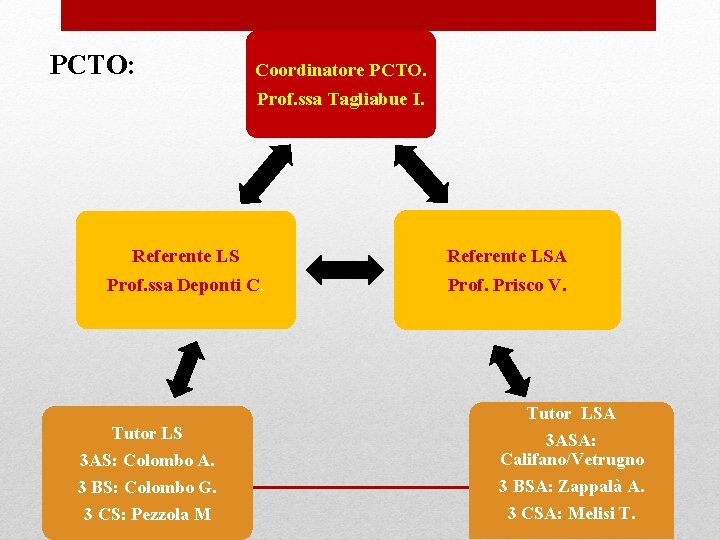 PCTO:

Coordinatore PCTO.
Prof.ssa Tagliabue I.

Referente LS
Prof.ssa Deponti C.

Referente LSA
Prof. Prisco V.

Tutor LS
3AS: Colombo A.
3 BS: Colombo G.
3 CS: Pezzola M

Tutor LSA
3ASA: Califano/Vetrugno
3 BSA: Zappalà A.
3 CSA: Melisi T.